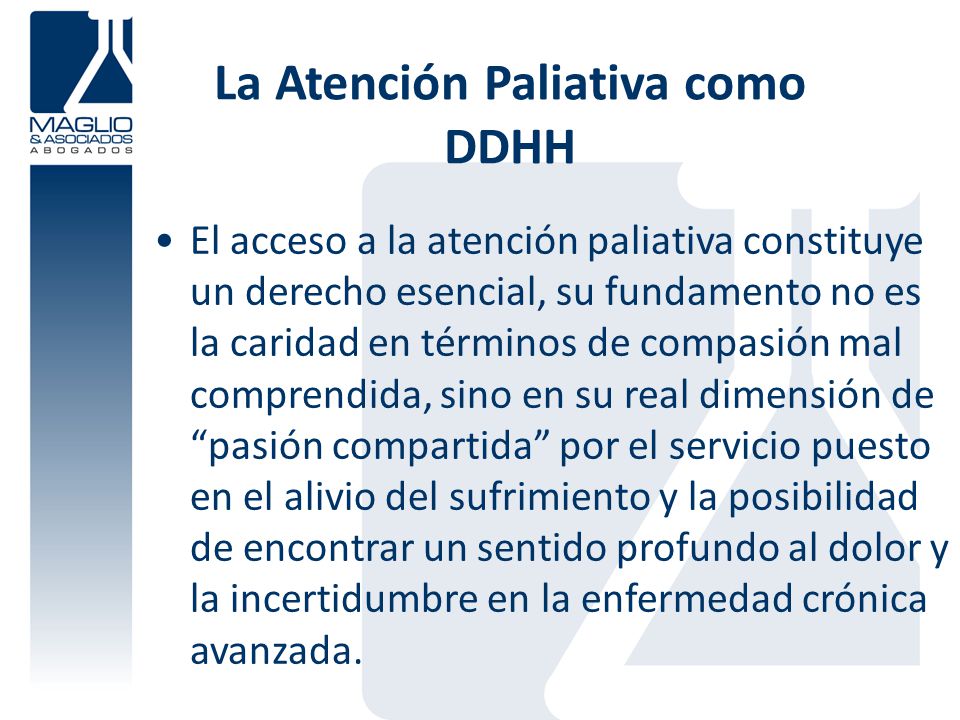 MAGLIO
& ASOCIADOS
ABOGADOS

La Atención Paliativa como DDHH

• El acceso a la atención paliativa constituye un derecho esencial, su fundamento no es la caridad en términos de compasión mal comprendida, sino en su real dimensión de “pasión compartida” por el servicio puesto en el alivio del sufrimiento y la posibilidad de encontrar un sentido profundo al dolor y la incertidumbre en la enfermedad crónica avanzada.